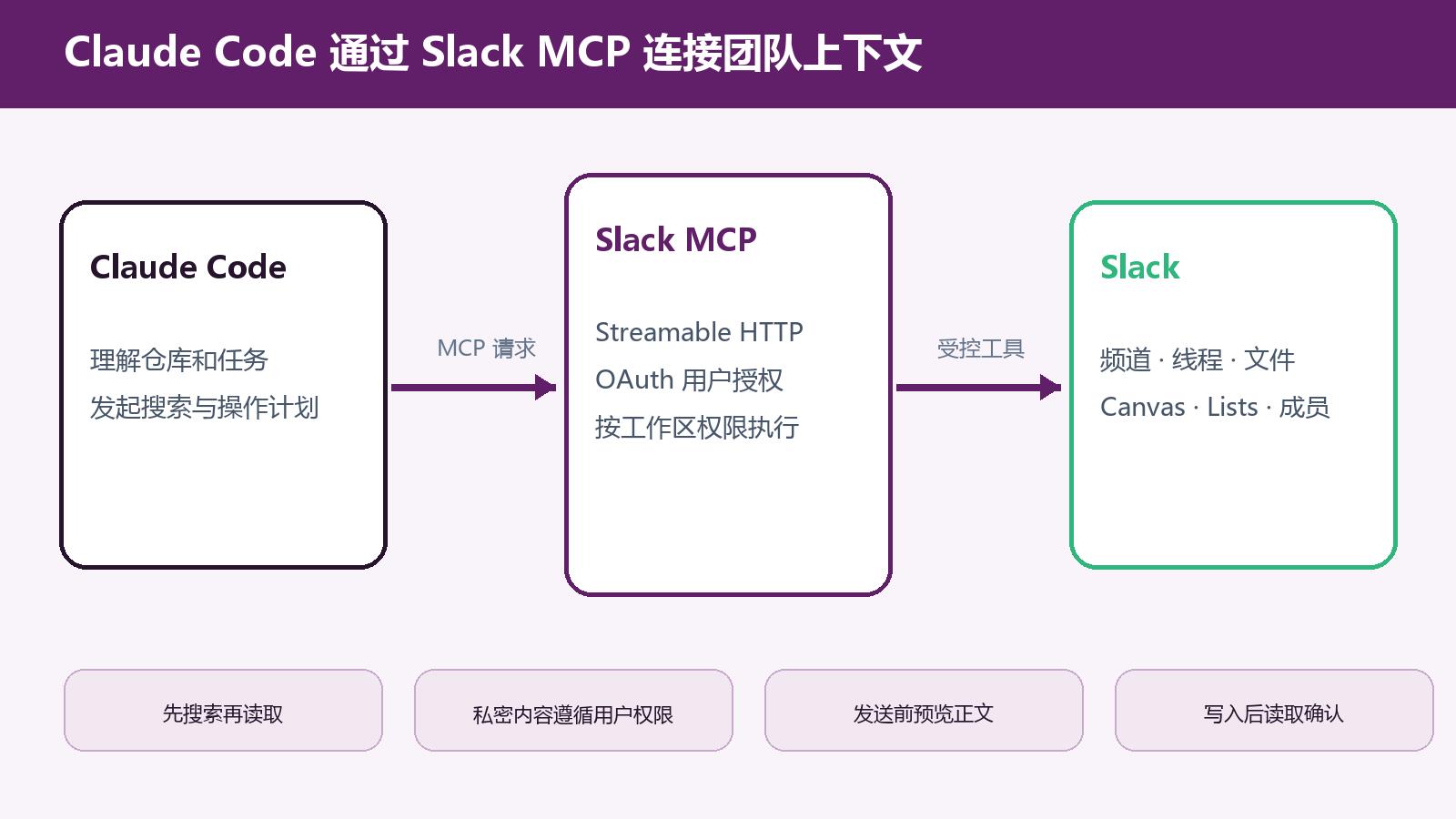 Claude Code 通过 Slack MCP 连接团队上下文

Claude Code

理解仓库和任务
发起搜索与操作计划

MCP 请求

Slack MCP

Streamable HTTP
OAuth 用户授权
按工作区权限执行

受控工具

Slack

频道 · 线程 · 文件
Canvas · Lists · 成员

先搜索再读取

私密内容遵循用户权限

发送前预览正文

写入后读取确认